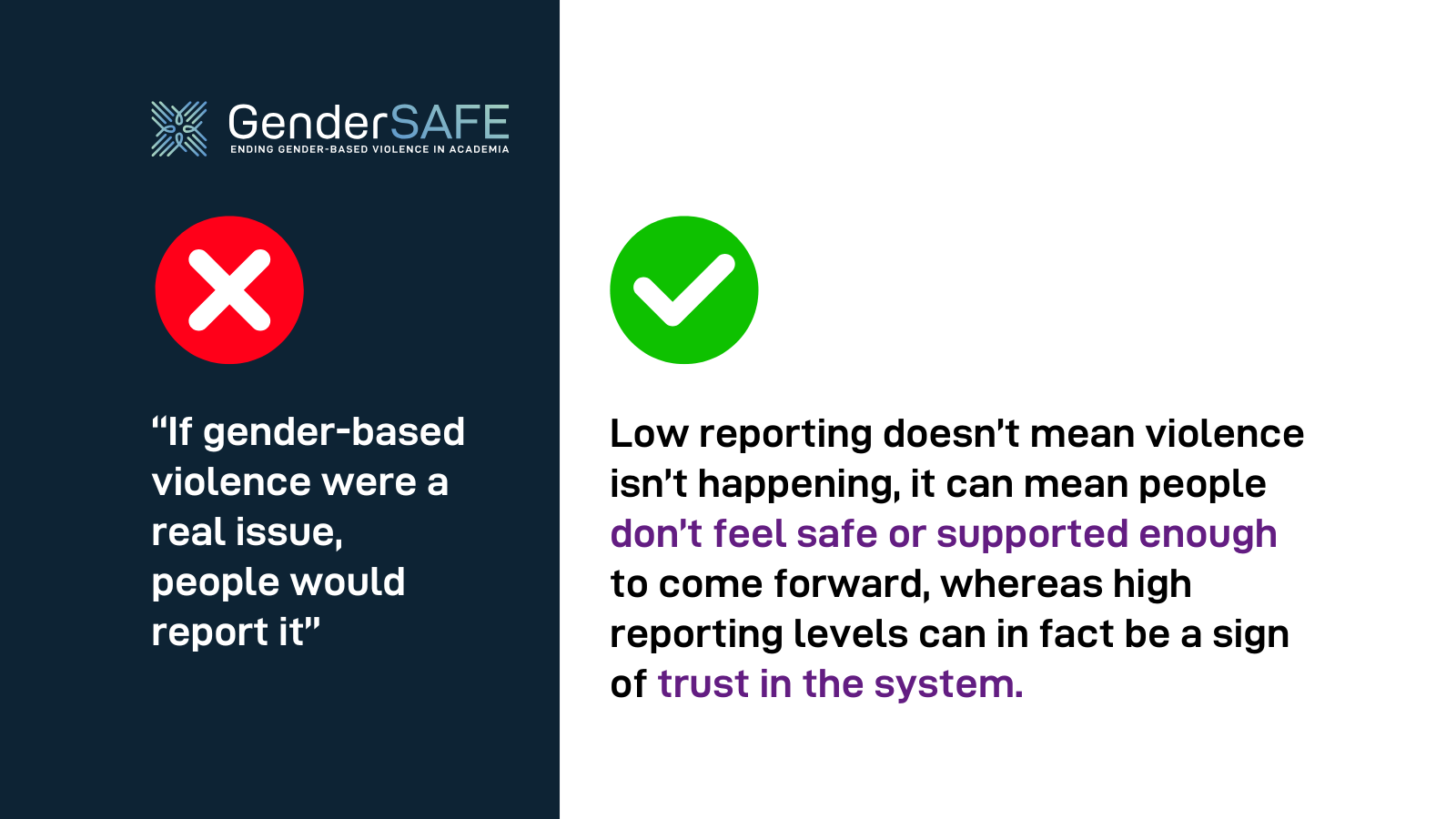 GenderSAFE
ENDING GENDER-BASED VIOLENCE IN ACADEMIA

“If gender-based violence were a real issue, people would report it”

Low reporting doesn’t mean violence isn’t happening, it can mean people don’t feel safe or supported enough to come forward, whereas high reporting levels can in fact be a sign of trust in the system.